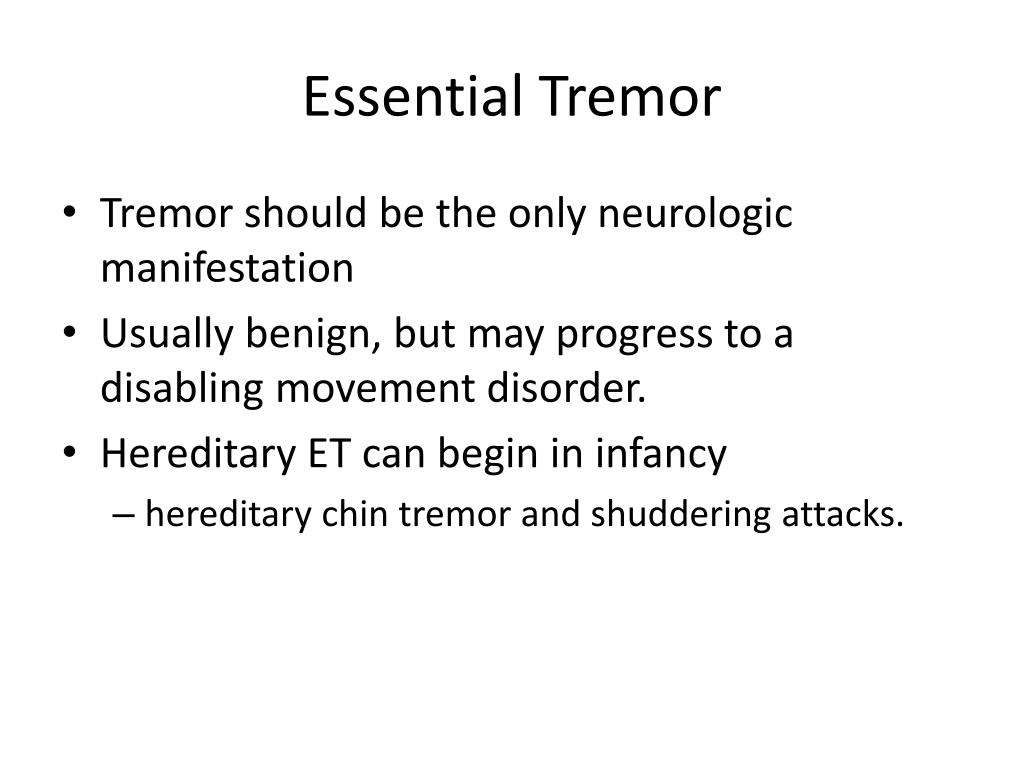 Essential Tremor

• Tremor should be the only neurologic manifestation
• Usually benign, but may progress to a disabling movement disorder.
• Hereditary ET can begin in infancy
– hereditary chin tremor and shuddering attacks.